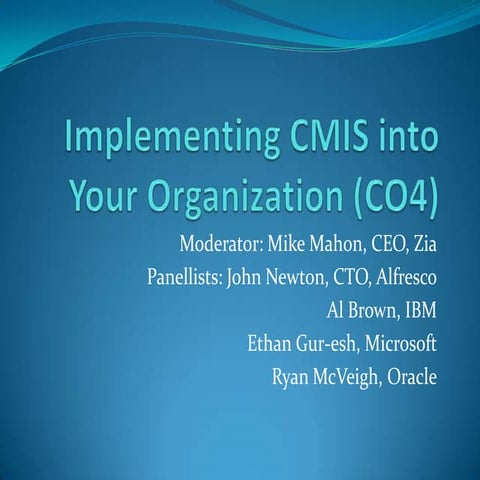 Implementing CMIS into Your Organization (CO4)

Moderator: Mike Mahon, CEO, Zia
Panellists: John Newton, CTO, Alfresco
Al Brown, IBM
Ethan Gur-esh, Microsoft
Ryan McVeigh, Oracle